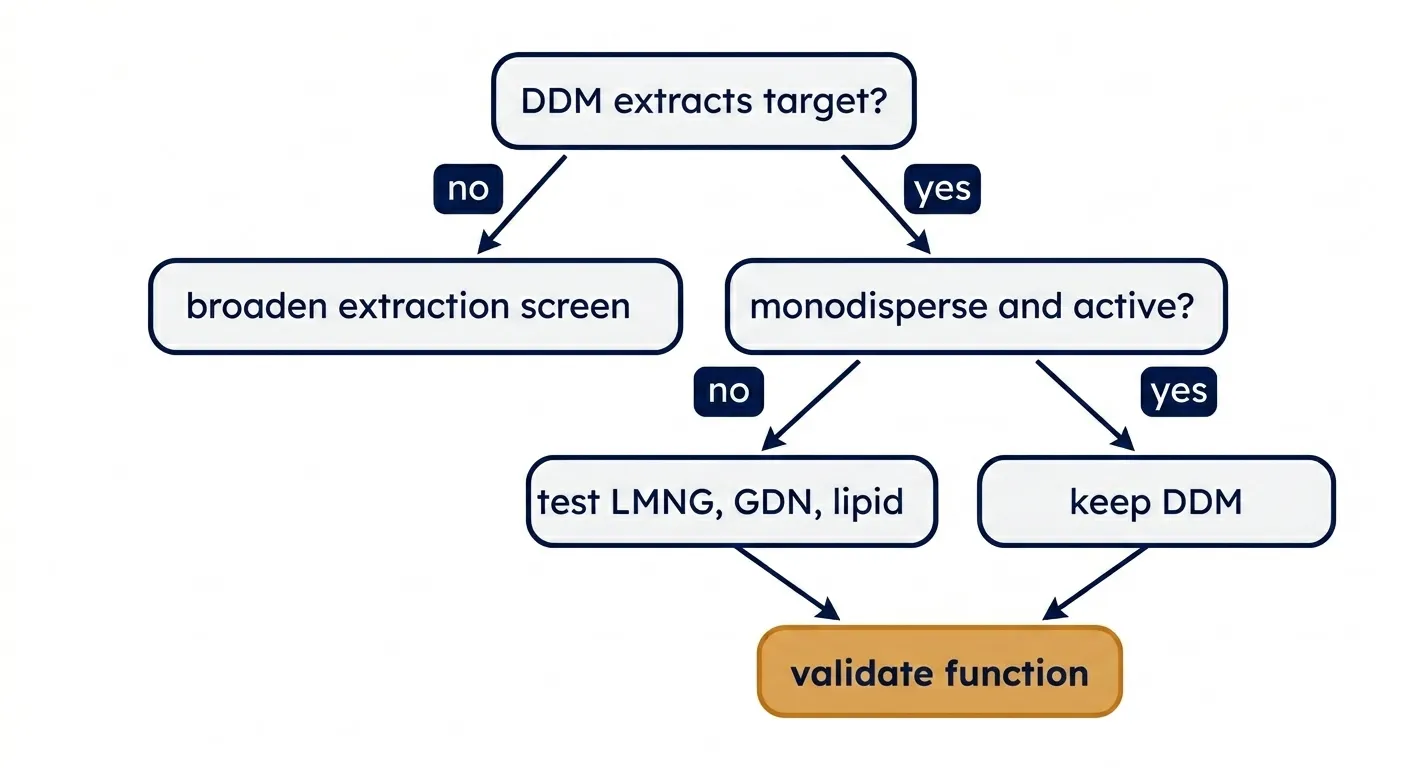 DDM extracts target?

no

yes

broaden extraction screen

monodisperse and active?

no

yes

test LMNG, GDN, lipid

keep DDM

validate function